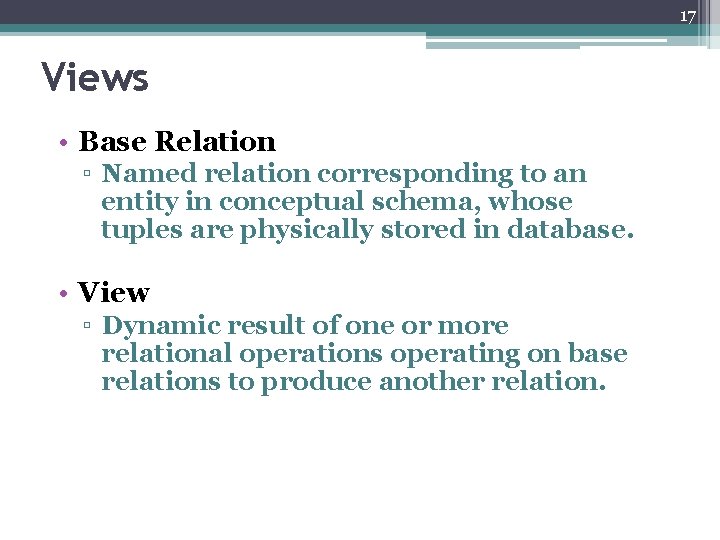 17

Views

• Base Relation
▫ Named relation corresponding to an entity in conceptual schema, whose tuples are physically stored in database.

• View
▫ Dynamic result of one or more relational operations operating on base relations to produce another relation.